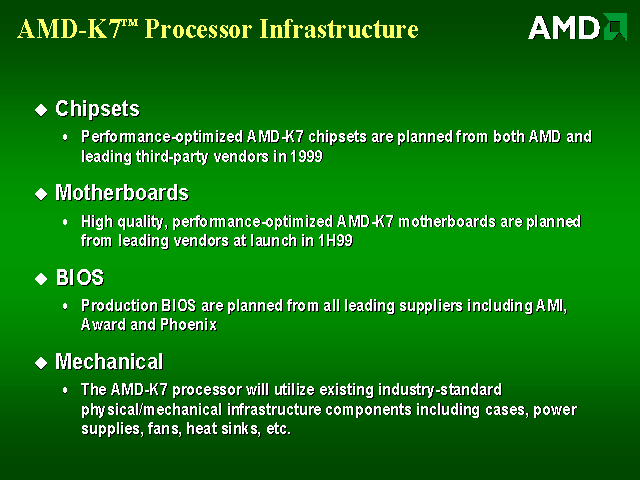 AMD-K7™ Processor Infrastructure

AMD

◆ Chipsets

• Performance-optimized AMD-K7 chipsets are planned from both AMD and leading third-party vendors in 1999

◆ Motherboards

• High quality, performance-optimized AMD-K7 motherboards are planned from leading vendors at launch in 1H99

◆ BIOS

• Production BIOS are planned from all leading suppliers including AMI, Award and Phoenix

◆ Mechanical

• The AMD-K7 processor will utilize existing industry-standard physical/mechanical infrastructure components including cases, power supplies, fans, heat sinks, etc.